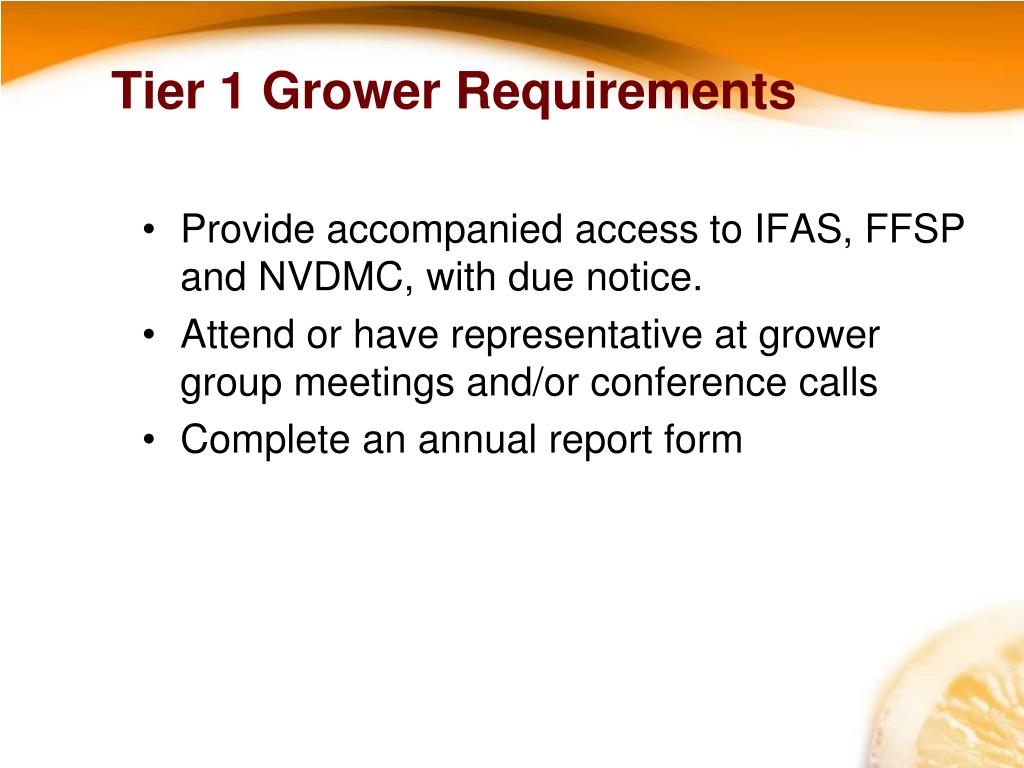 Tier 1 Grower Requirements

• Provide accompanied access to IFAS, FFSP and NVDMC, with due notice.
• Attend or have representative at grower group meetings and/or conference calls
• Complete an annual report form